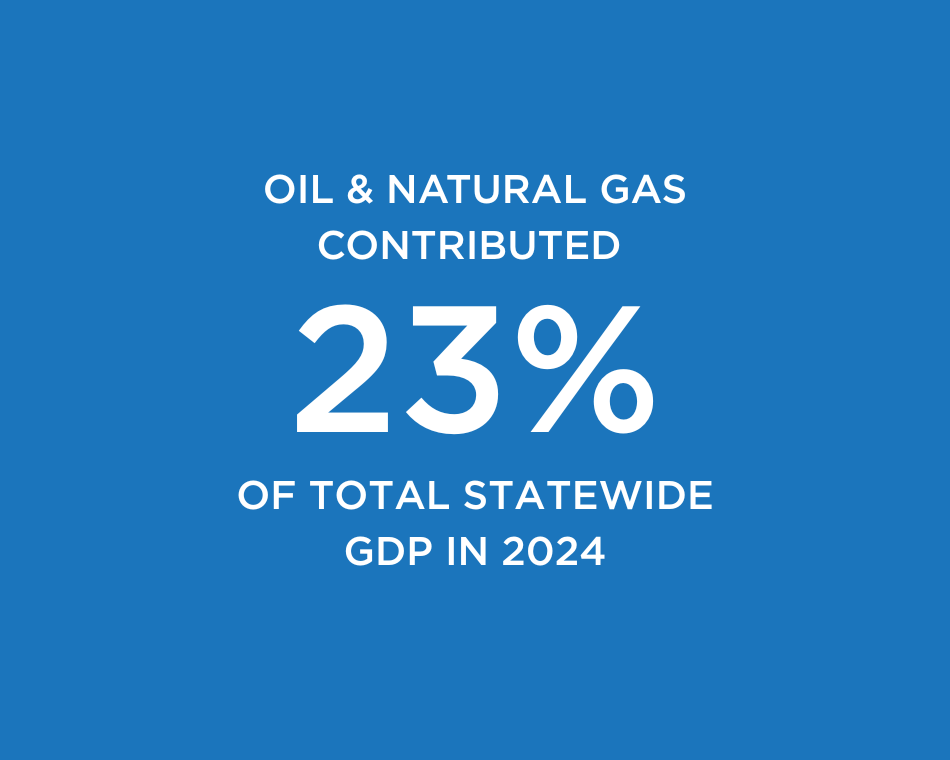 OIL & NATURAL GAS CONTRIBUTED

23%

OF TOTAL STATEWIDE GDP IN 2024